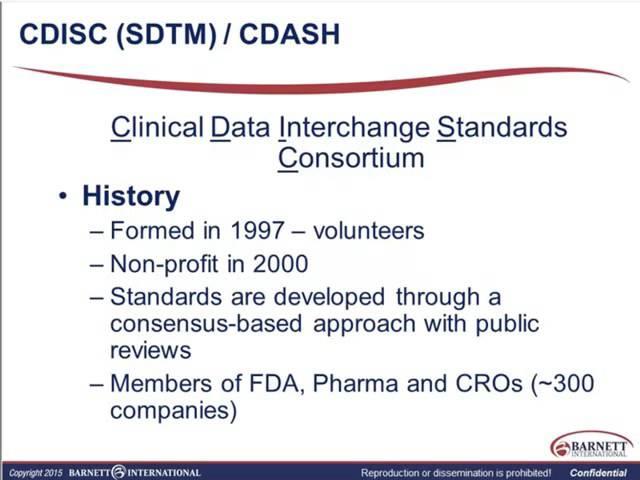 CDISC (SDTM) / CDASH

Clinical Data Interchange Standards Consortium

• History
– Formed in 1997 – volunteers
– Non-profit in 2000
– Standards are developed through a consensus-based approach with public reviews
– Members of FDA, Pharma and CROs (~300 companies)

BARNETT INTERNATIONAL

Copyright 2015 BARNETT INTERNATIONAL
Reproduction or dissemination is prohibited!
Confidential